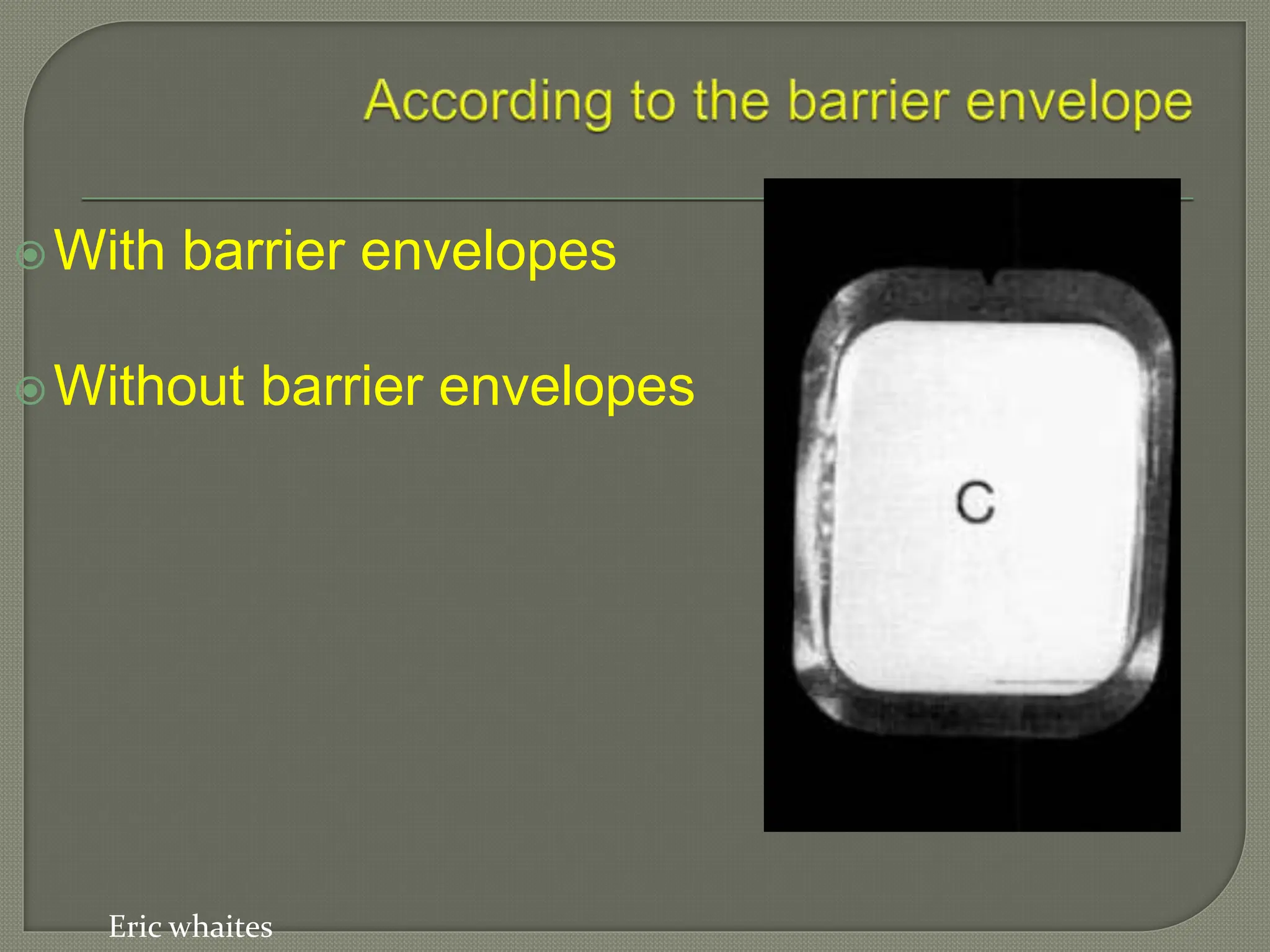 According to the barrier envelope

With barrier envelopes

Without barrier envelopes

C

Eric whaites